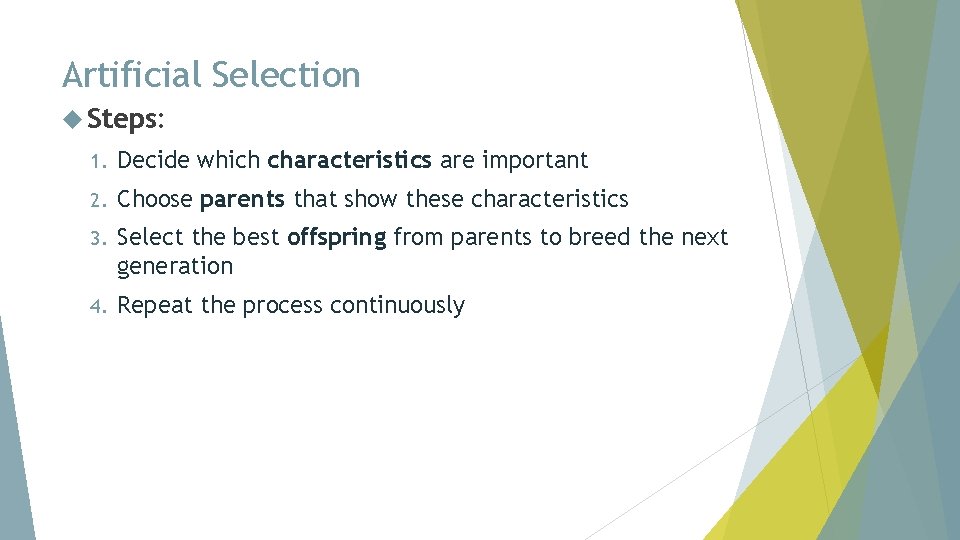 Artificial Selection

Steps:

1. Decide which characteristics are important
2. Choose parents that show these characteristics
3. Select the best offspring from parents to breed the next generation
4. Repeat the process continuously